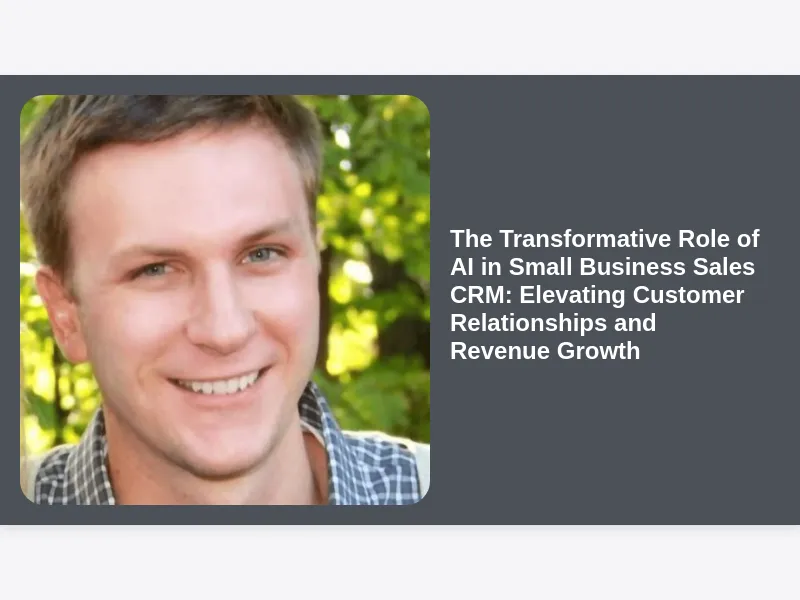 The Transformative Role of AI in Small Business Sales CRM: Elevating Customer Relationships and Revenue Growth